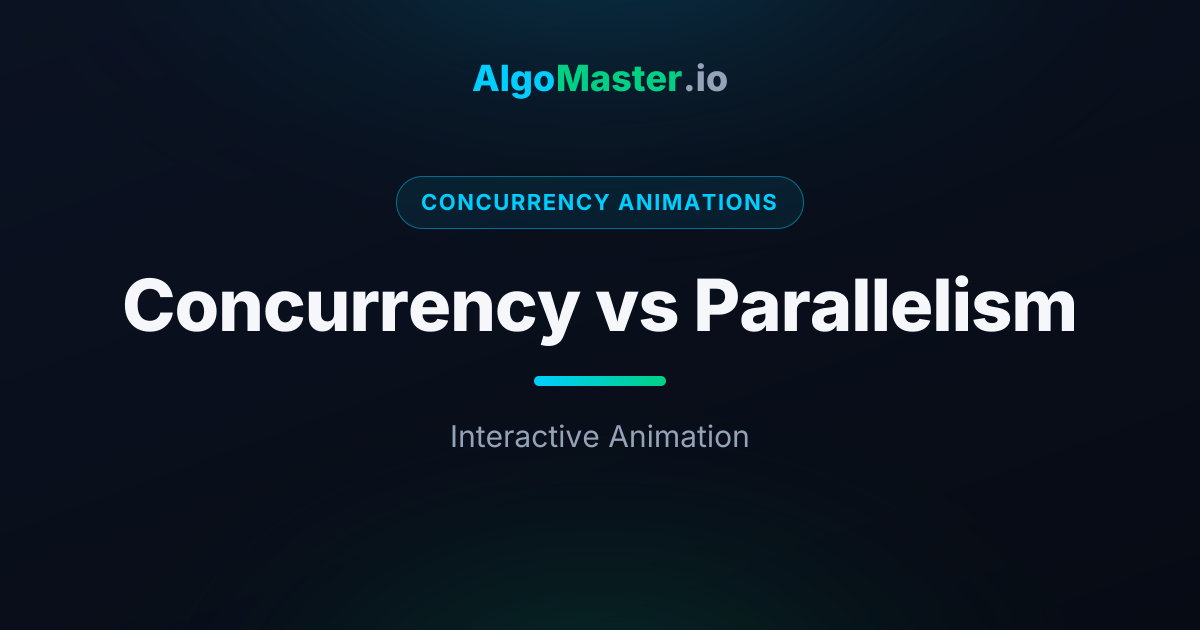 AlgoMaster.io

CONCURRENCY ANIMATIONS

Concurrency vs Parallelism

Interactive Animation